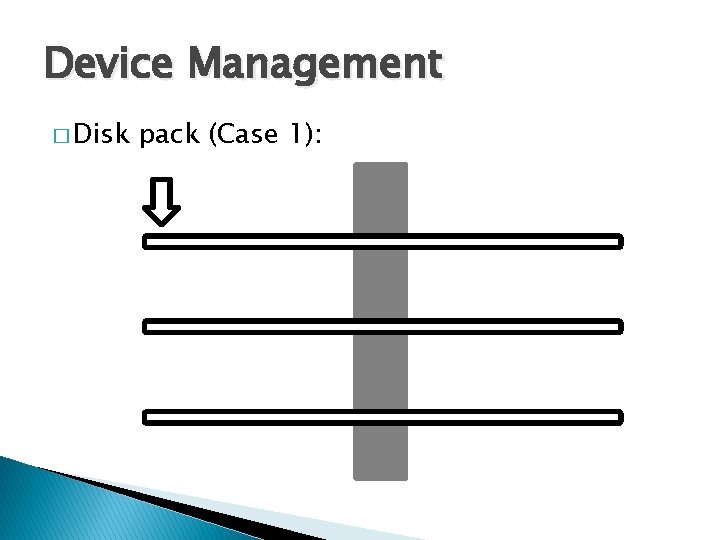 Device Management

□ Disk pack (Case 1):